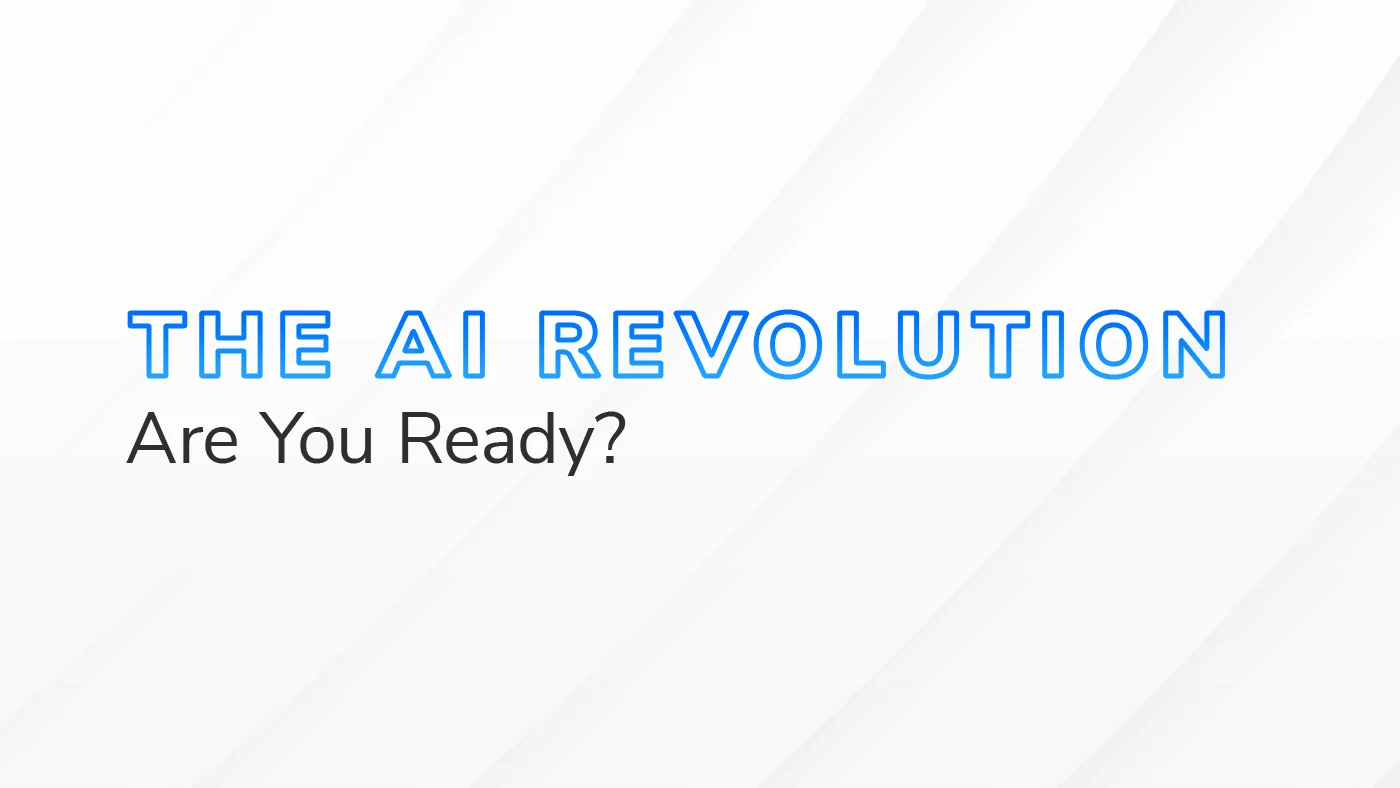 THE AI REVOLUTION
Are You Ready?